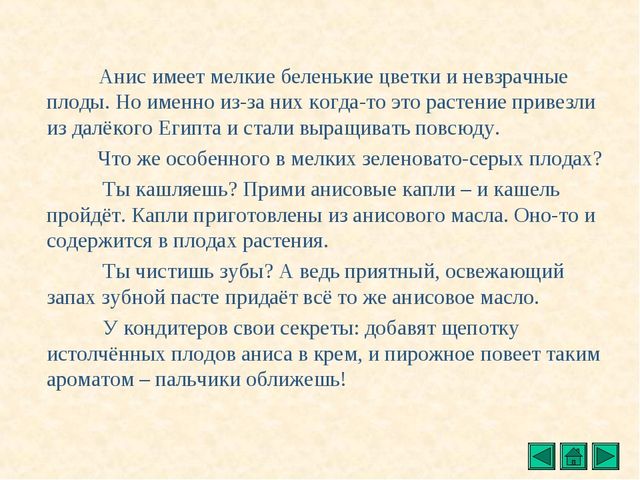 Анис имеет мелкие беленькие цветки и невзрачные плоды. Но именно из-за них когда-то это растение привезли из далёкого Египта и стали выращивать повсюду.

Что же особенного в мелких зеленовато-серых плодах?

Ты кашляешь? Прими анисовые капли – и кашель пройдёт. Капли приготовлены из анисового масла. Оно-то и содержится в плодах растения.

Ты чистишь зубы? А ведь приятный, освежающий запах зубной пасте придаёт всё то же анисовое масло.

У кондитеров свои секреты: добавят щепотку истолчённых плодов аниса в крем, и пирожное повеет таким ароматом – пальчики оближешь!